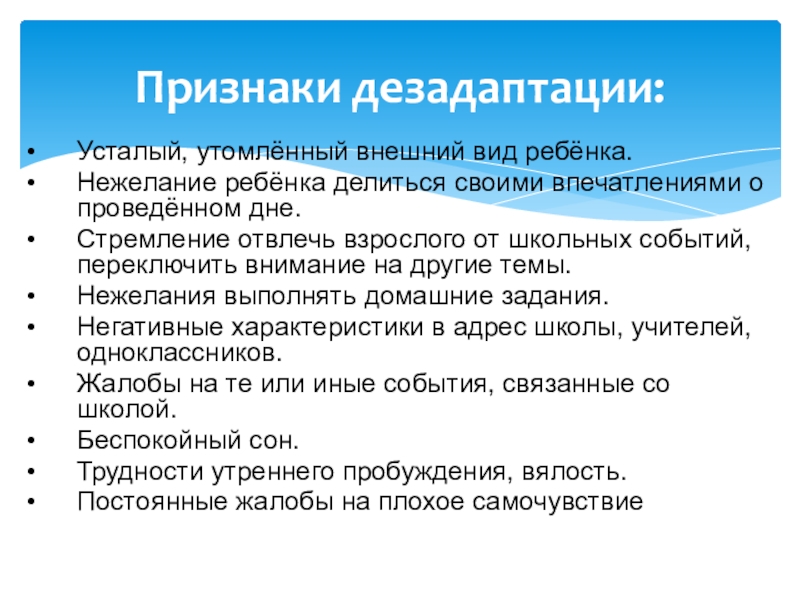 Признаки дезадаптации:

• Усталый, утомлённый внешний вид ребёнка.
• Нежелание ребёнка делиться своими впечатлениями о проведённом дне.
• Стремление отвлечь взрослого от школьных событий, переключить внимание на другие темы.
• Нежелания выполнять домашние задания.
• Негативные характеристики в адрес школы, учителей, одноклассников.
• Жалобы на те или иные события, связанные со школой.
• Беспокойный сон.
• Трудности утреннего пробуждения, вялость.
• Постоянные жалобы на плохое самочувствие